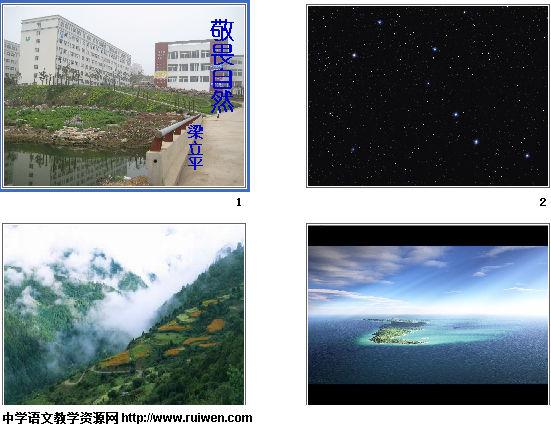 敬畏自然
梁立平

1

2

中学语文教学资源网 http://www.ruiwen.com